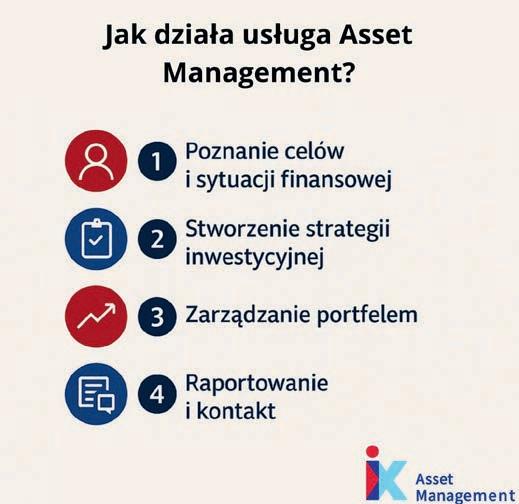 Jak działa usługa Asset Management?

1 Poznanie celów i sytuacji finansowej

2 Stworzenie strategii inwestycyjnej

3 Zarządzanie portfelem

4 Raportowanie i kontakt

iK Asset Management